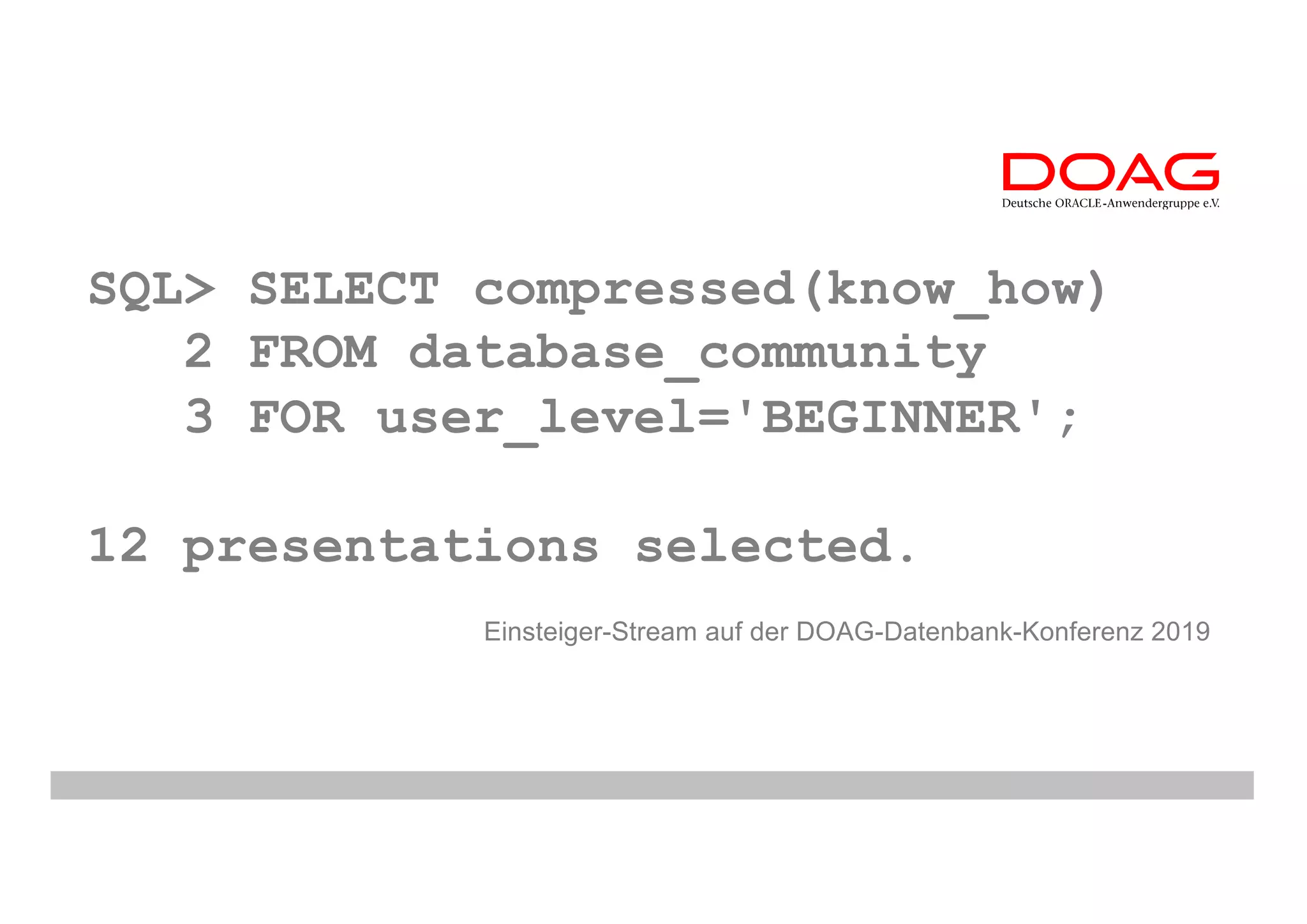 DOAG
Deutsche ORACLE-Anwendergruppe e.V.

SQL> SELECT compressed(know_how)
2 FROM database_community
3 FOR user_level='BEGINNER';

12 presentations selected.

Einsteiger-Stream auf der DOAG-Datenbank-Konferenz 2019